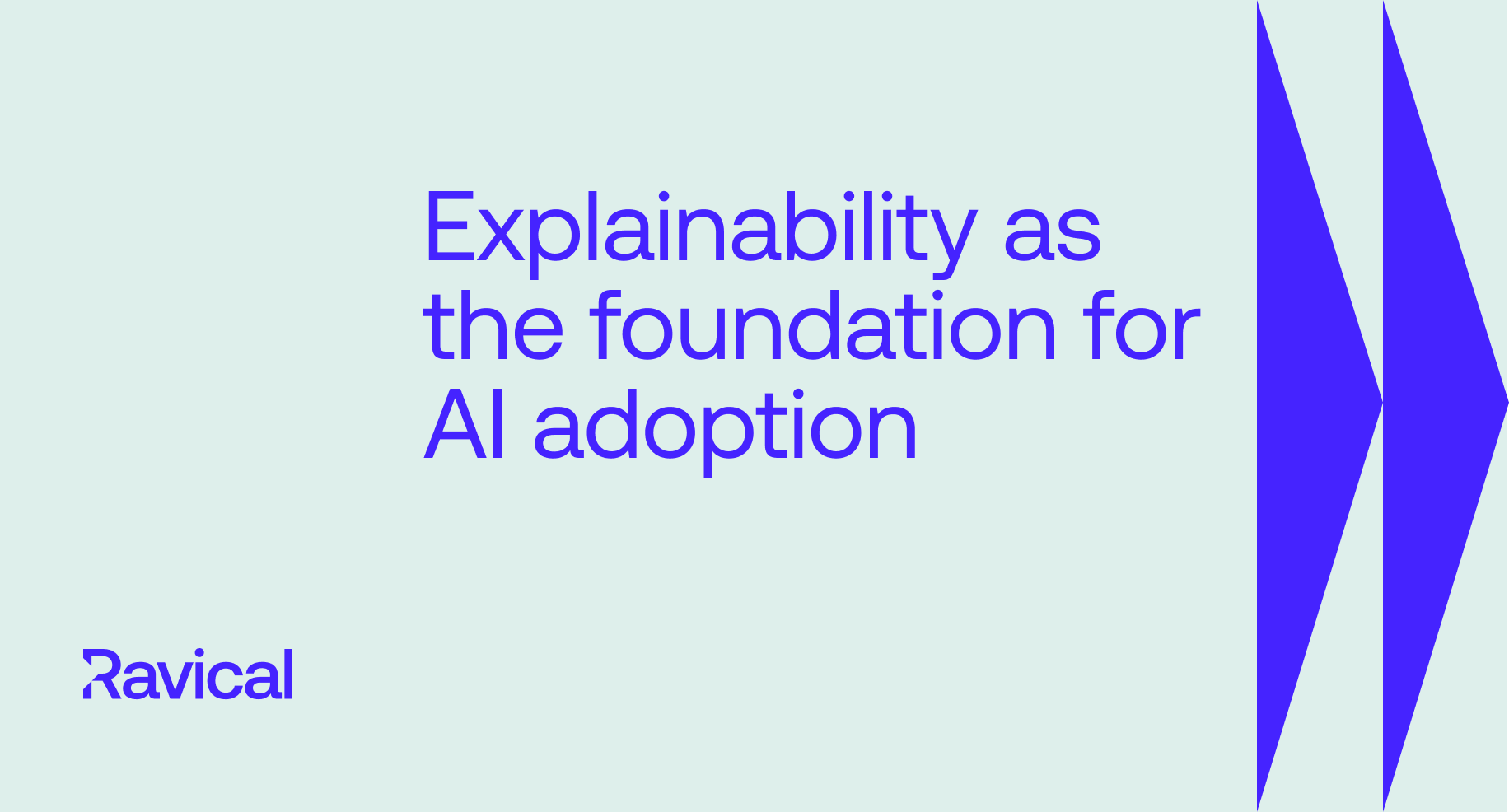 Explainability as the foundation for AI adoption

Ravical